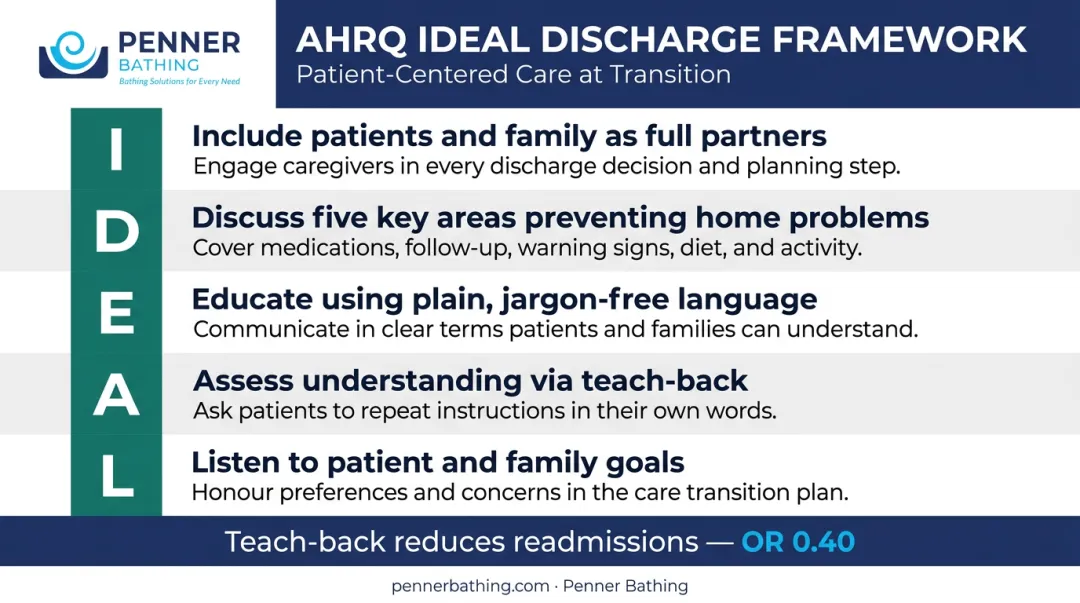 PENNER
BATHING
Bathing Solutions for Every Need

AHRQ IDEAL DISCHARGE FRAMEWORK
Patient-Centered Care at Transition

I
Include patients and family as full partners
Engage caregivers in every discharge decision and planning step.

D
Discuss five key areas preventing home problems
Cover medications, follow-up, warning signs, diet, and activity.

E
Educate using plain, jargon-free language
Communicate in clear terms patients and families can understand.

A
Assess understanding via teach-back
Ask patients to repeat instructions in their own words.

L
Listen to patient and family goals
Honour preferences and concerns in the care transition plan.

Teach-back reduces readmissions — OR 0.40

pennerbathing.com · Penner Bathing